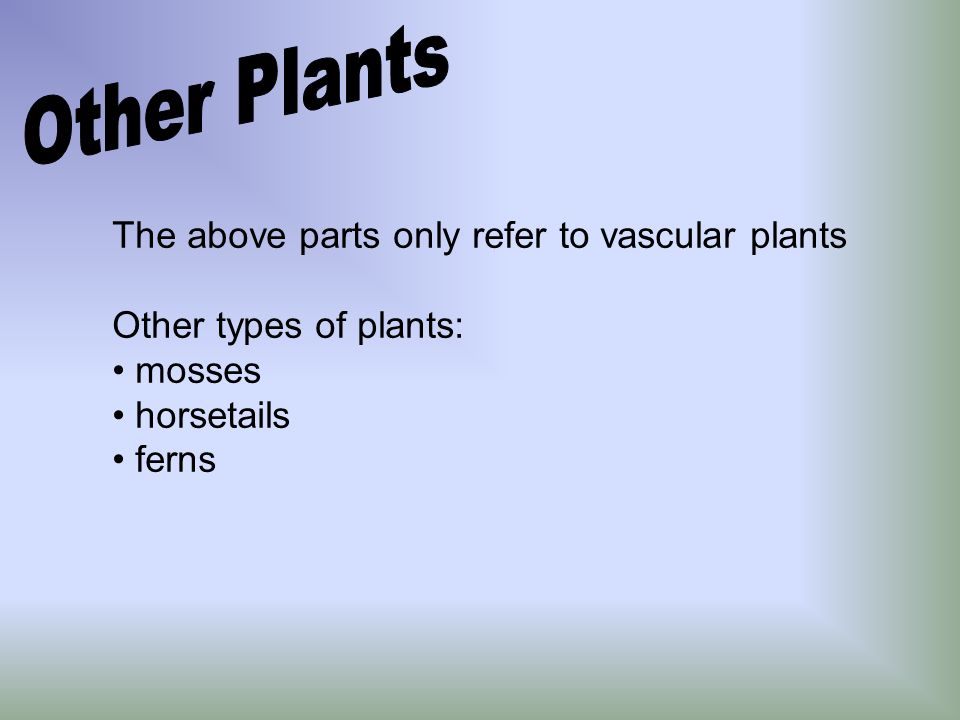 Other Plants

The above parts only refer to vascular plants

Other types of plants:
• mosses
• horsetails
• ferns